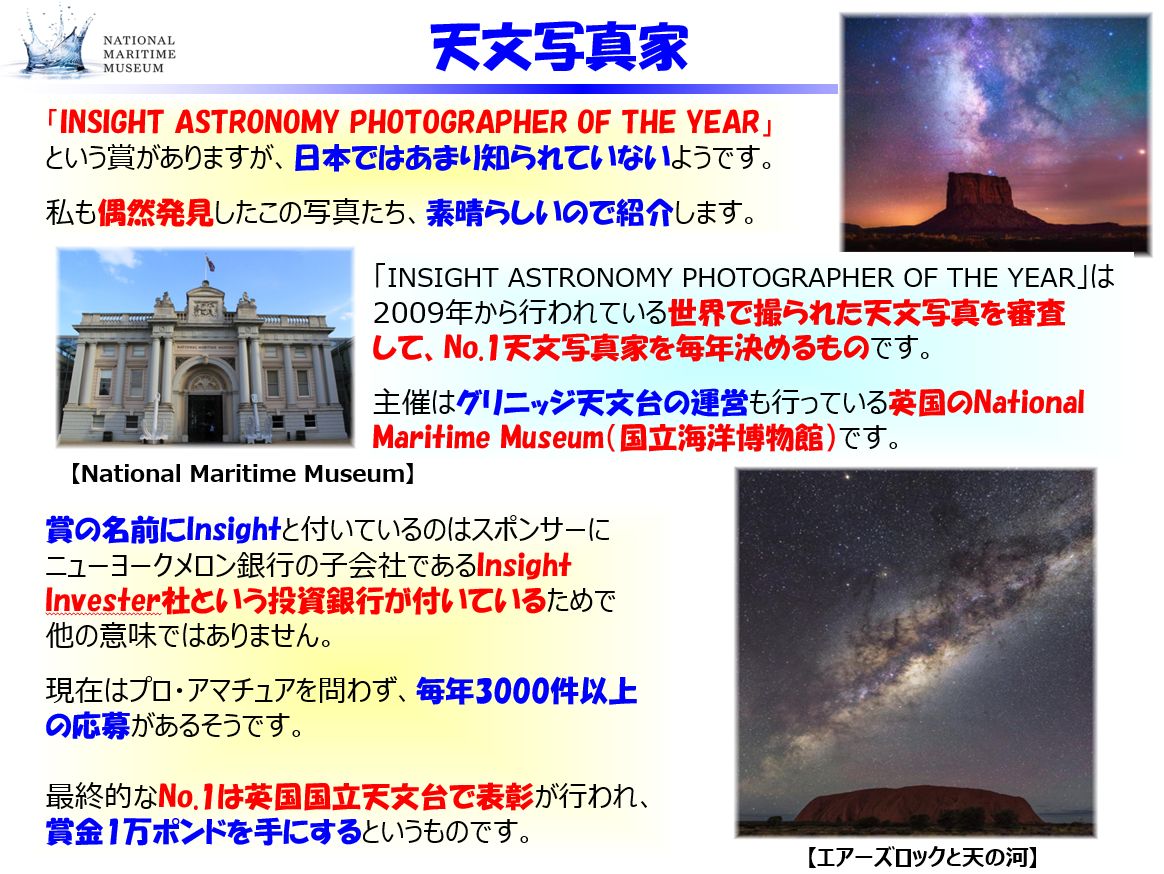 NATIONAL MARITIME MUSEUM

天文写真家

「INSIGHT ASTRONOMY PHOTOGRAPHER OF THE YEAR」という賞がありますが、日本ではあまり知られていないようです。

私も偶然発見したこの写真たち、素晴らしいので紹介します。

「INSIGHT ASTRONOMY PHOTOGRAPHER OF THE YEAR」は2009年から行われている世界で撮られた天文写真を審査して、No.1天文写真家を毎年決めるものです。

主催はグリニッジ天文台の運営も行っている英国のNational Maritime Museum(国立海洋博物館)です。

【National Maritime Museum】

賞の名前にInsightと付いているのはスポンサーにニューヨークメロン銀行の子会社であるInsight Invester社という投資銀行が付いているためで他の意味ではありません。

現在はプロ・アマチュアを問わず、毎年3000件以上の応募があるそうです。

最終的なNo.1は英国国立天文台で表彰が行われ、賞金1万ポンドを手にするというものです。

【エアーズロックと天の河】